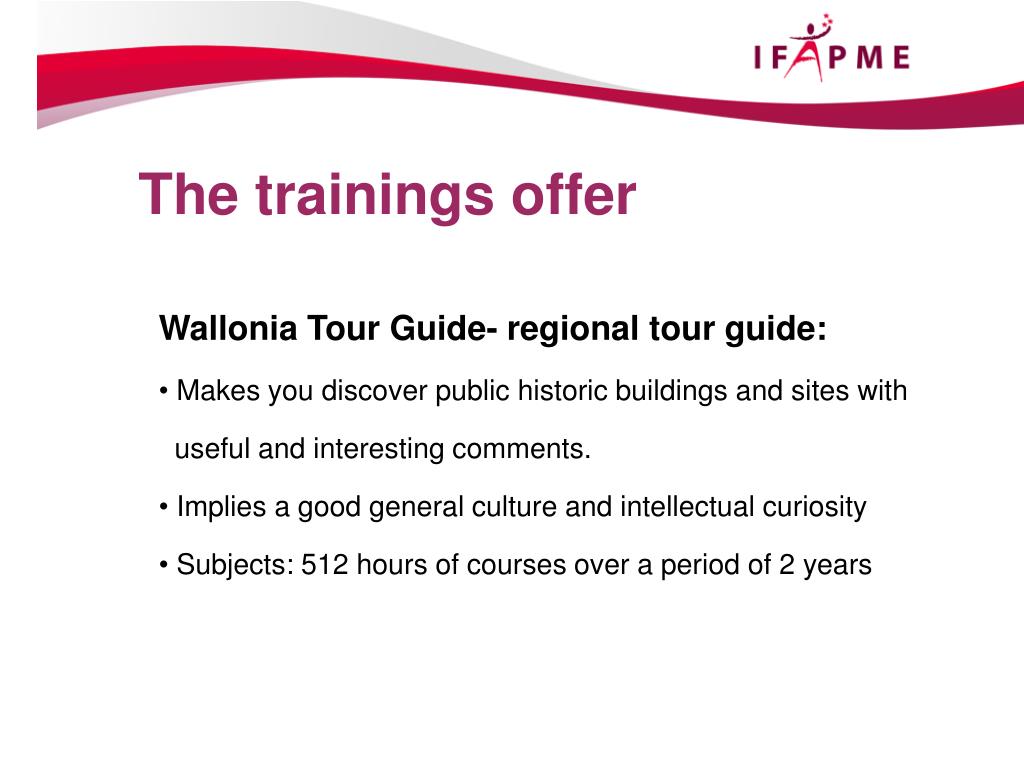 IFAPME

The trainings offer

Wallonia Tour Guide- regional tour guide:

• Makes you discover public historic buildings and sites with useful and interesting comments.

• Implies a good general culture and intellectual curiosity

• Subjects: 512 hours of courses over a period of 2 years